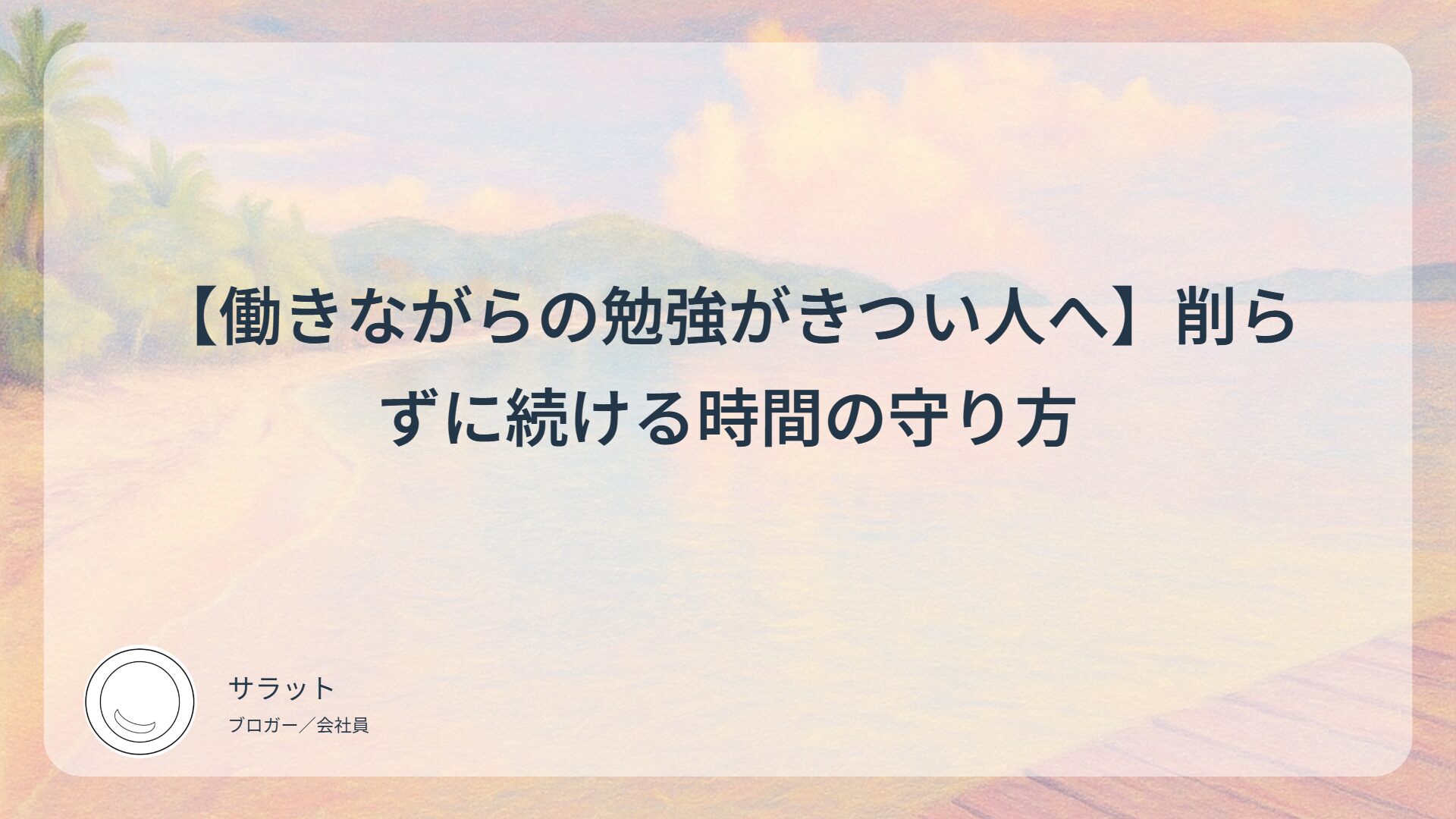 【働きながらの勉強がきつい人へ】削らずに続ける時間の守り方

サラット
ブロガー／会社員